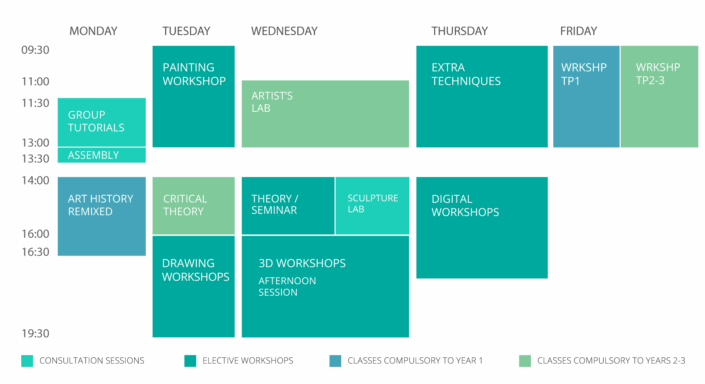 MONDAY TUESDAY WEDNESDAY THURSDAY FRIDAY

09:30
11:00
11:30
13:00
13:30
14:00
16:00
16:30
19:30

GROUP TUTORIALS
ASSEMBLY
ART HISTORY REMIXED

PAINTING WORKSHOP
CRITICAL THEORY
DRAWING WORKSHOPS

ARTIST'S LAB
THEORY / SEMINAR
SCULPTURE LAB
3D WORKSHOPS
AFTERNOON SESSION

EXTRA TECHNIQUES
DIGITAL WORKSHOPS

WRKSHP TP1
WRKSHP TP2-3

CONSULTATION SESSIONS
ELECTIVE WORKSHOPS
CLASSES COMPULSORY TO YEAR 1
CLASSES COMPULSORY TO YEARS 2-3